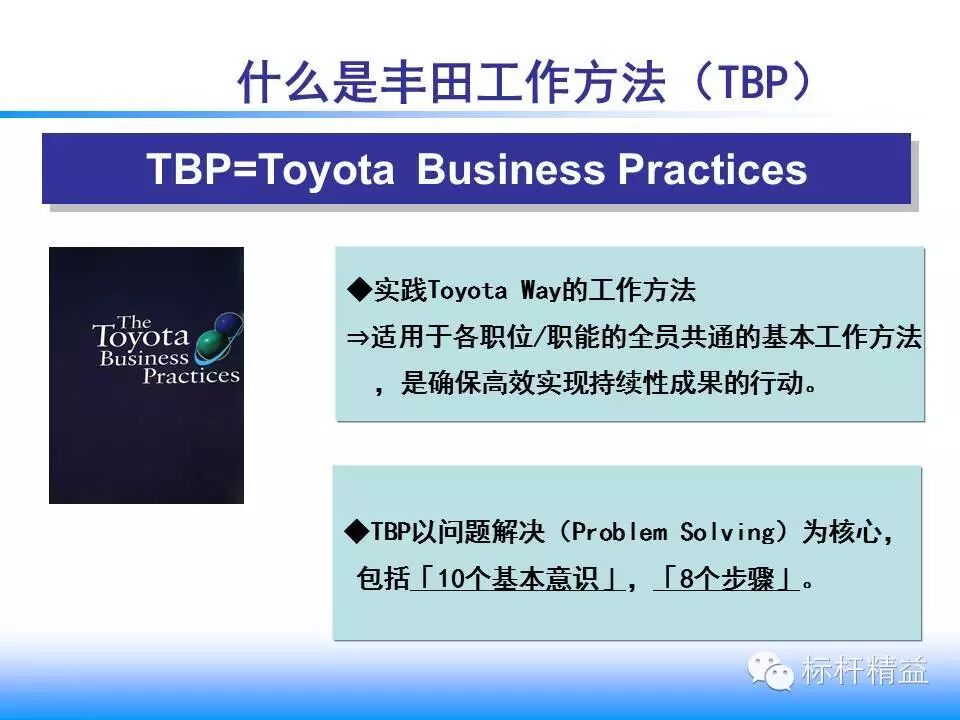 什么是丰田工作方法（TBP）

TBP=Toyota Business Practices

The Toyota Business Practices

◆实践Toyota Way的工作方法
⇒适用于各职位/职能的全员共通的基本工作方法，是确保高效实现持续性成果的行动。

◆TBP以问题解决（Problem Solving）为核心，包括「10个基本意识」，「8个步骤」。

标杆精益